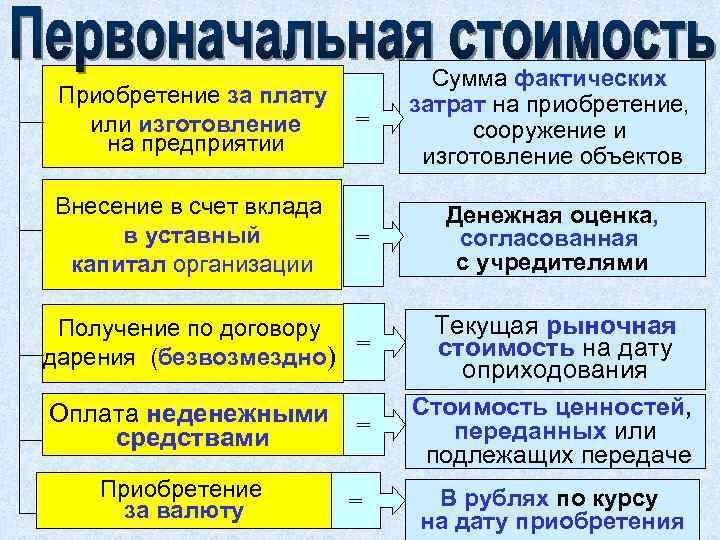 Первоначальная стоимость

Приобретение за плату или изготовление на предприятии

=

Сумма фактических затрат на приобретение, сооружение и изготовление объектов

Внесение в счет вклада в уставный капитал организации

=

Денежная оценка, согласованная с учредителями

Получение по договору дарения (безвозмездно)

=

Текущая рыночная стоимость на дату оприходования

Оплата неденежными средствами

=

Стоимость ценностей, переданных или подлежащих передаче

Приобретение за валюту

=

В рублях по курсу на дату приобретения